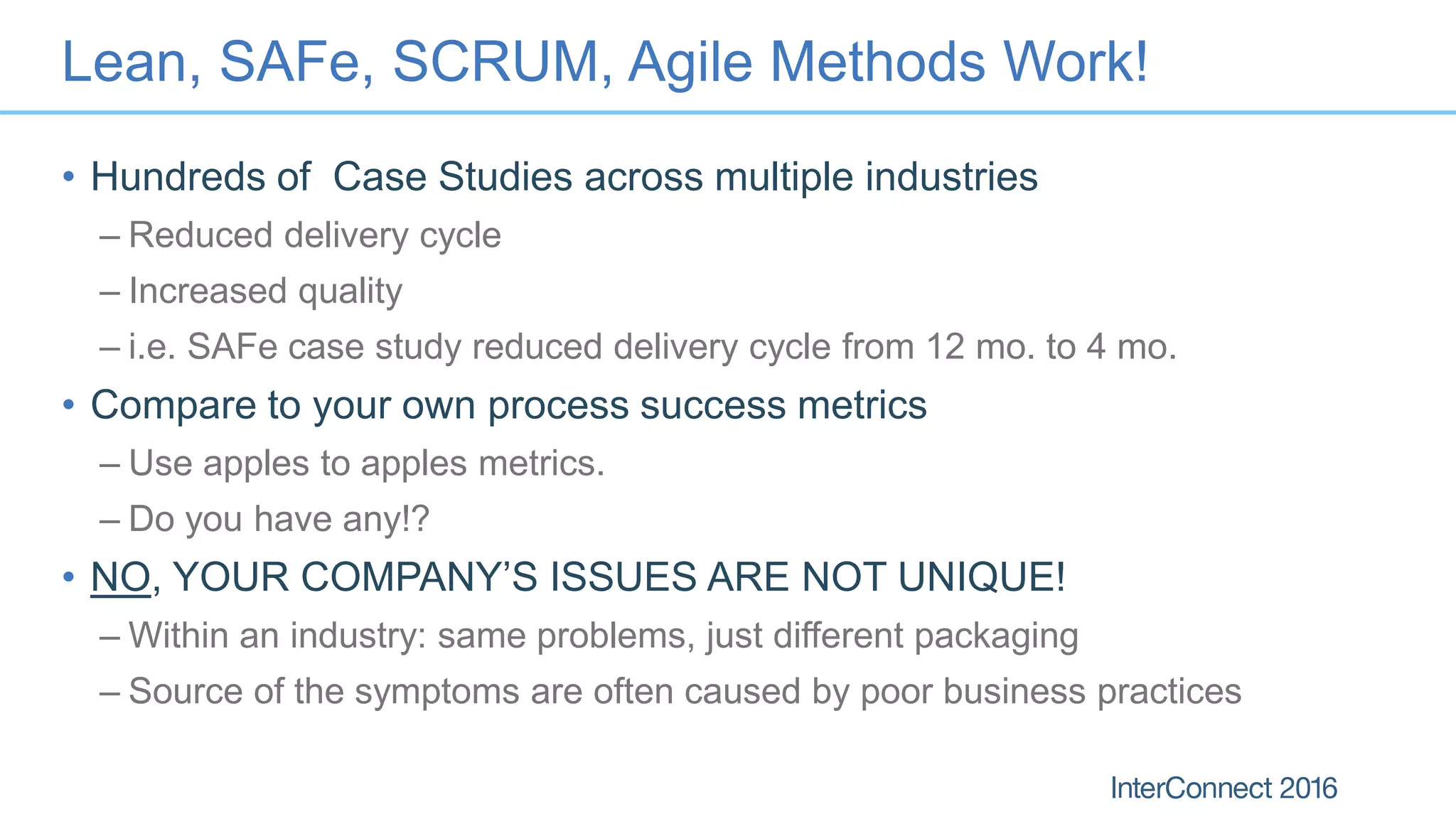 Lean, SAFe, SCRUM, Agile Methods Work!

• Hundreds of Case Studies across multiple industries
– Reduced delivery cycle
– Increased quality
– i.e. SAFe case study reduced delivery cycle from 12 mo. to 4 mo.

• Compare to your own process success metrics
– Use apples to apples metrics.
– Do you have any!?

• NO, YOUR COMPANY'S ISSUES ARE NOT UNIQUE!
– Within an industry: same problems, just different packaging
– Source of the symptoms are often caused by poor business practices

InterConnect 2016